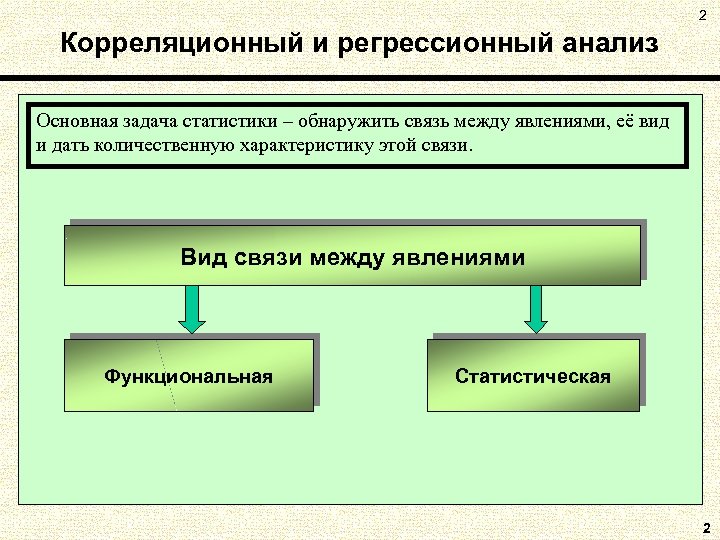 2

Корреляционный и регрессионный анализ

Основная задача статистики – обнаружить связь между явлениями, её вид и дать количественную характеристику этой связи.

Вид связи между явлениями

Функциональная

Статистическая

2